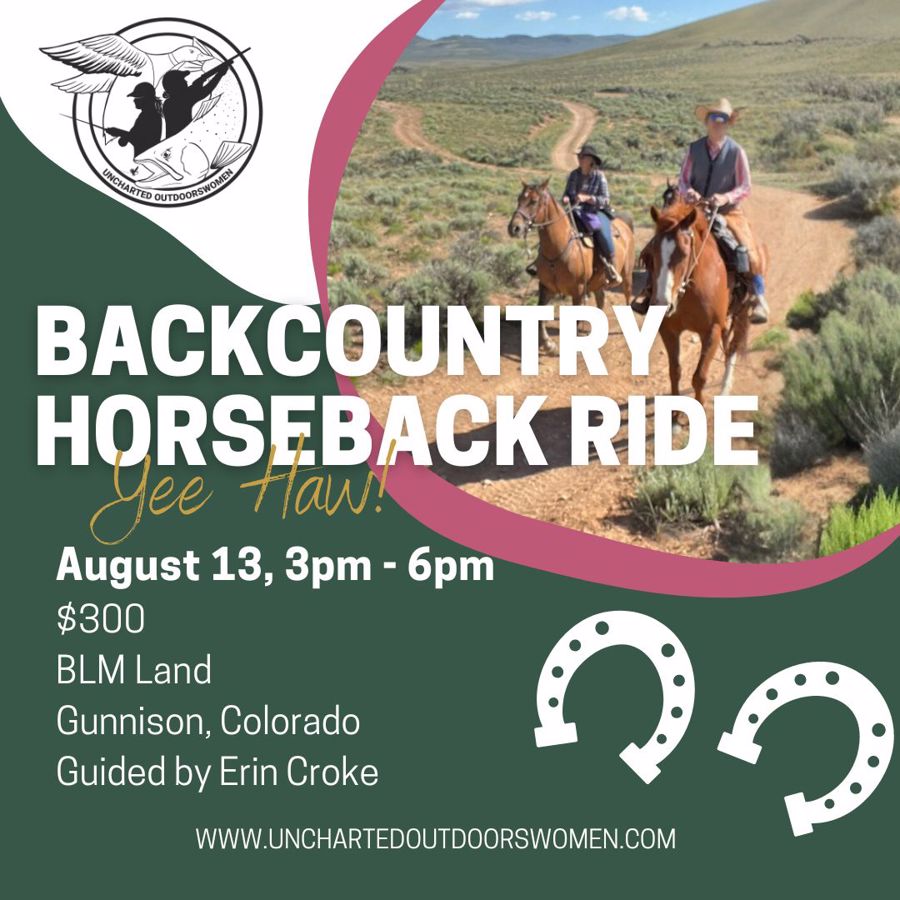 UNCHARTED OUTDOORSWOMEN

BACKCOUNTRY HORSEBACK RIDE

Yee Haw!

August 13, 3pm - 6pm
$300
BLM Land
Gunnison, Colorado
Guided by Erin Croke

WWW.UNCHARTEDOUTDOORSWOMEN.COM